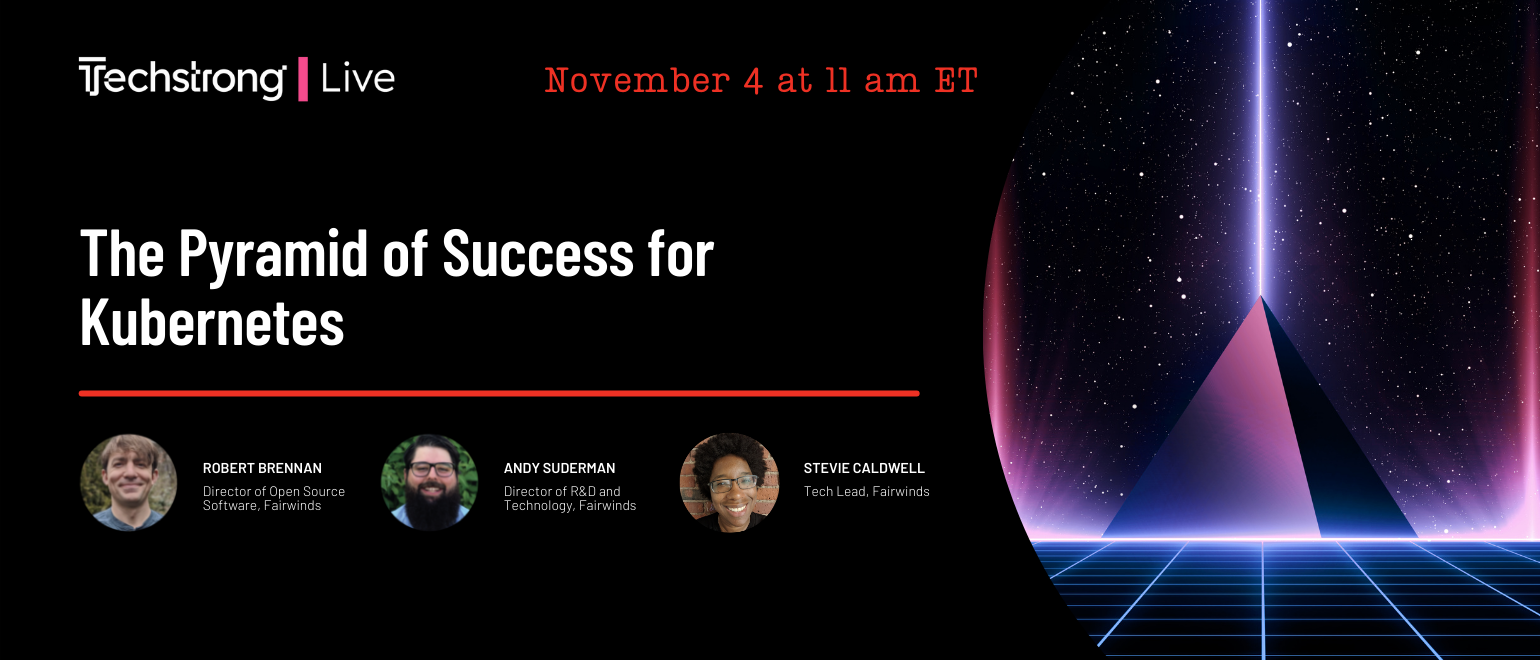 Techstrong | Live

November 4 at 11 am ET

The Pyramid of Success for Kubernetes

ROBERT BRENNAN
Director of Open Source Software, Fairwinds

ANDY SUDERMAN
Director of R&D and Technology, Fairwinds

STEVIE CALDWELL
Tech Lead, Fairwinds